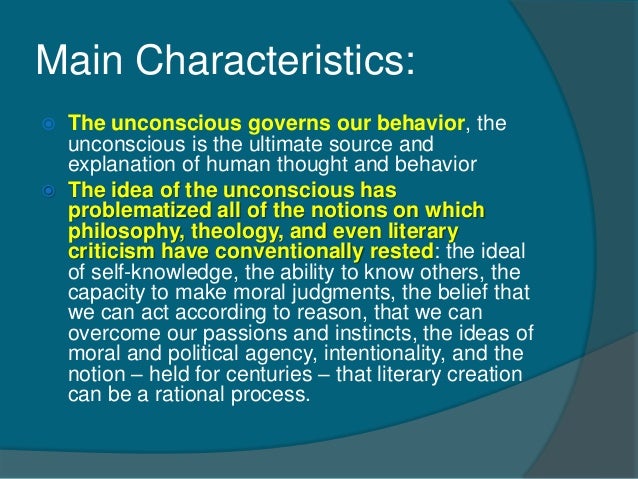 Main Characteristics:

The unconscious governs our behavior, the unconscious is the ultimate source and explanation of human thought and behavior

The idea of the unconscious has problematized all of the notions on which philosophy, theology, and even literary criticism have conventionally rested: the ideal of self-knowledge, the ability to know others, the capacity to make moral judgments, the belief that we can act according to reason, that we can overcome our passions and instincts, the ideas of moral and political agency, intentionality, and the notion – held for centuries – that literary creation can be a rational process.